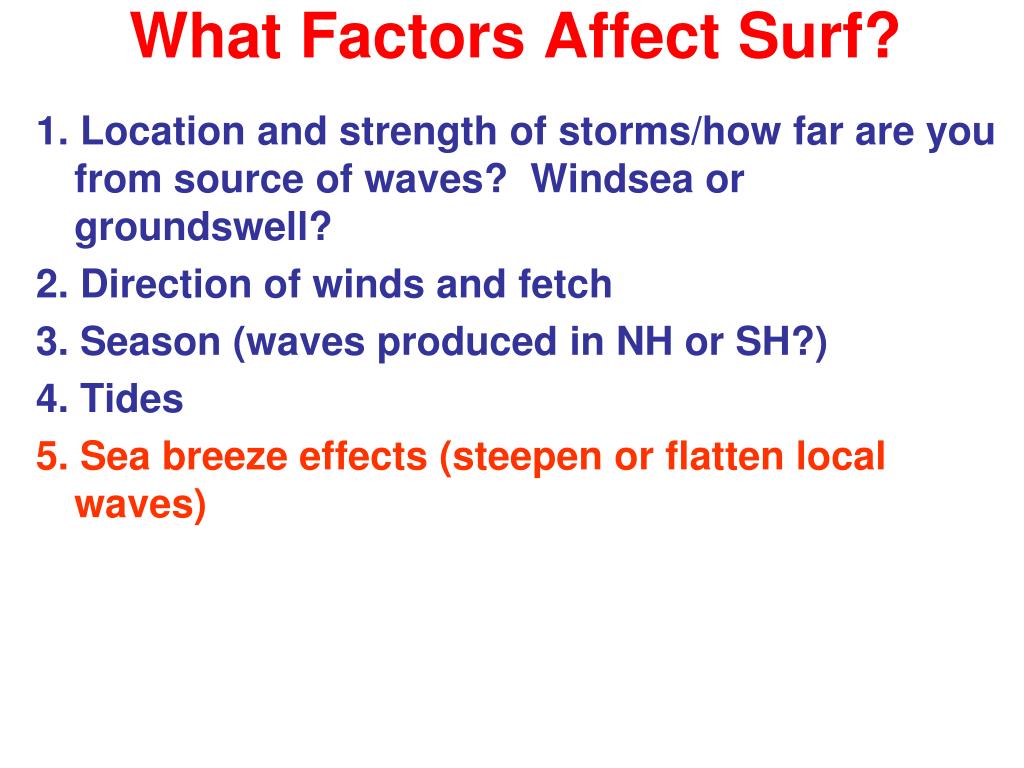 What Factors Affect Surf?

1. Location and strength of storms/how far are you from source of waves? Windsea or groundswell?

2. Direction of winds and fetch

3. Season (waves produced in NH or SH?)

4. Tides

5. Sea breeze effects (steepen or flatten local waves)